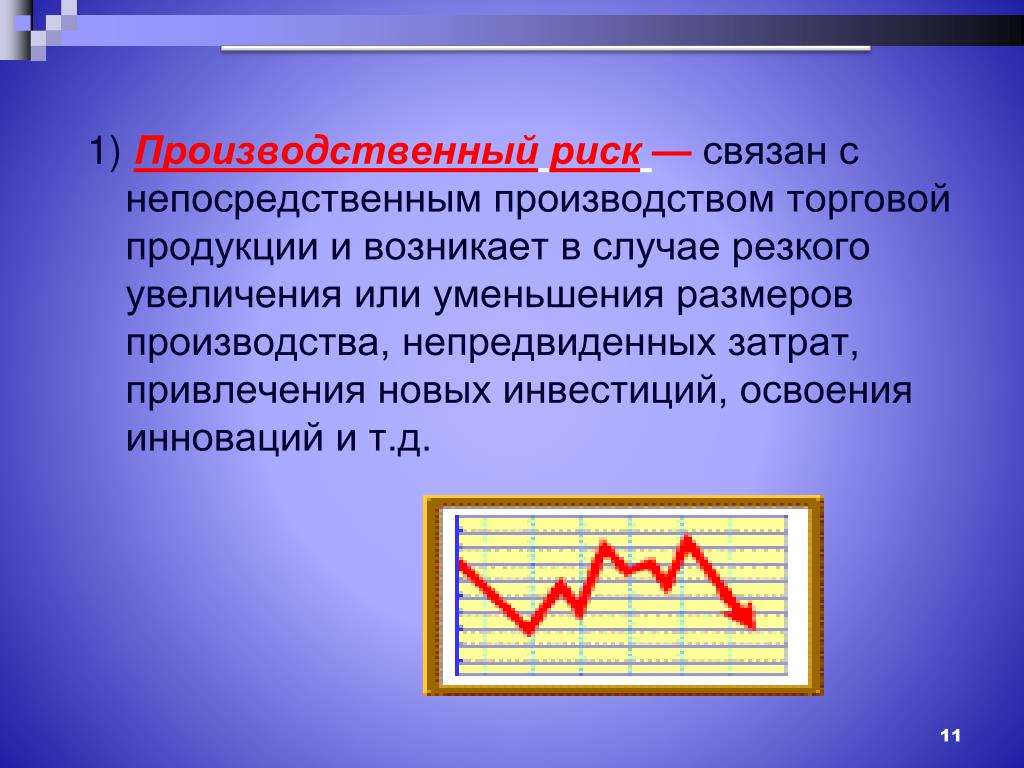 1) Производственный риск — связан с непосредственным производством торговой продукции и возникает в случае резкого увеличения или уменьшения размеров производства, непредвиденных затрат, привлечения новых инвестиций, освоения инноваций и т.д.

11